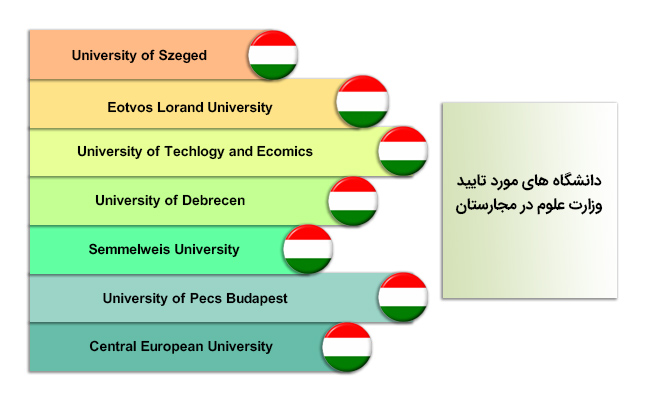 University of Szeged

Eotvos Lorand University

University of Techlogy and Ecomics

University of Debrecen

Semmelweis University

University of Pecs Budapest

Central European University

دانشگاه های مورد تایید وزارت علوم در مجارستان